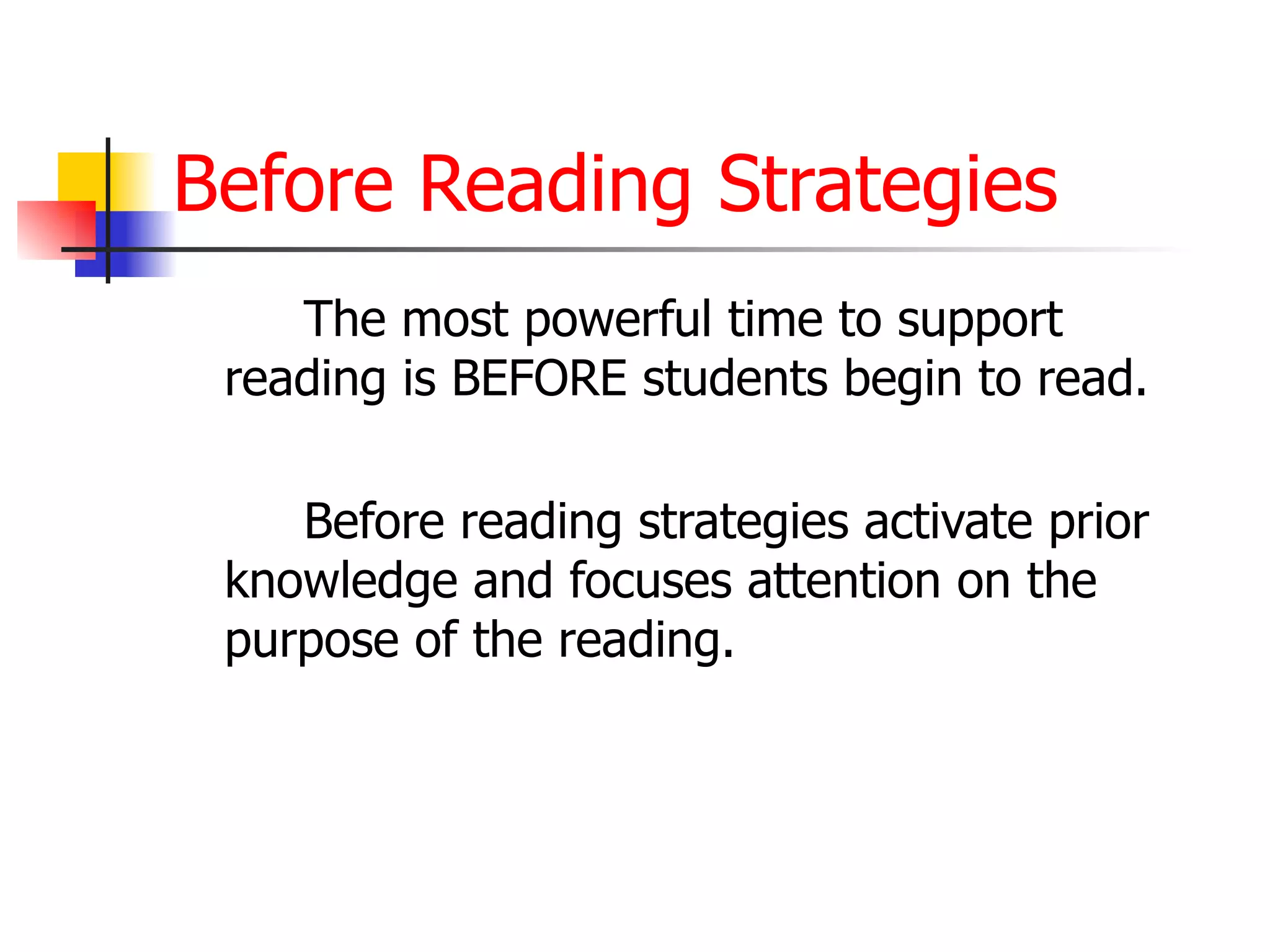 Before Reading Strategies

The most powerful time to support reading is BEFORE students begin to read.

Before reading strategies activate prior knowledge and focuses attention on the purpose of the reading.